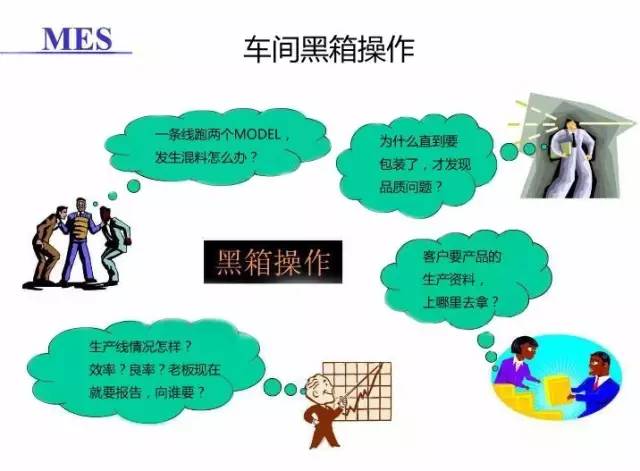 MES

车间黑箱操作

一条线跑两个MODEL，发生混料怎么办？

为什么直到要包装了，才发现品质问题？

黑箱操作

客户要产品的生产资料，上哪里去拿？

生产线情况怎样？效率？良率？老板现在就要报告，向谁要？